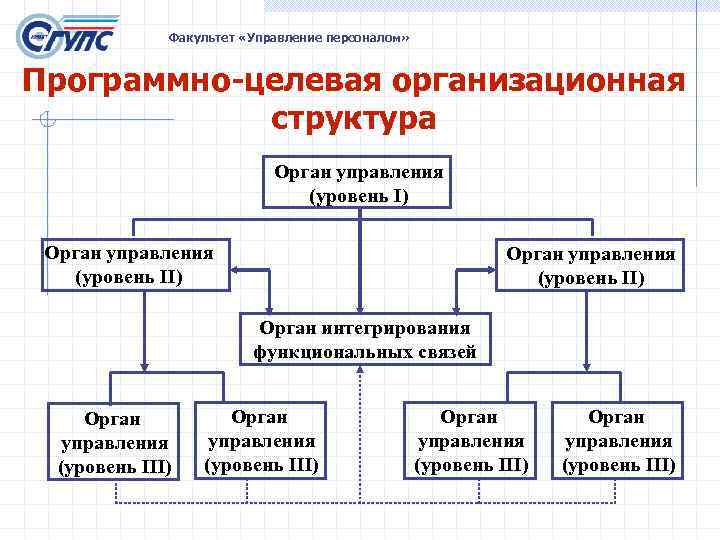 СГУПС

Факультет «Управление персоналом»

Программно-целевая организационная структура

Орган управления (уровень I)

Орган управления (уровень II)

Орган управления (уровень II)

Орган интегрирования функциональных связей

Орган управления (уровень III)

Орган управления (уровень III)

Орган управления (уровень III)

Орган управления (уровень III)